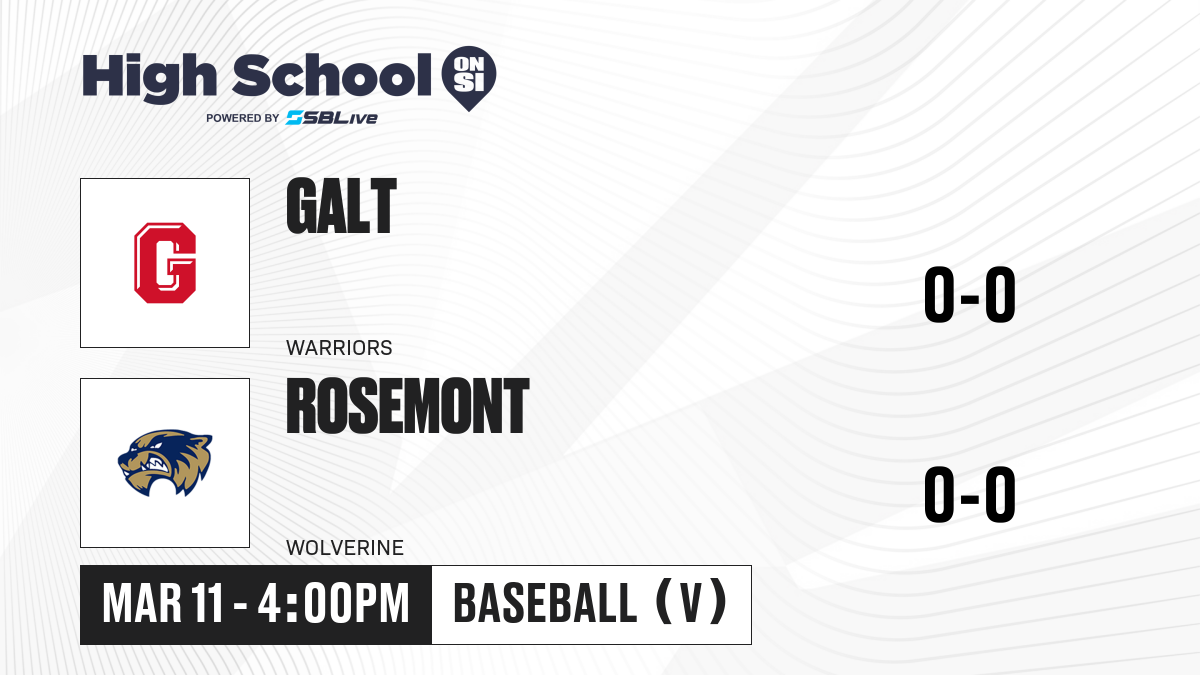 High School ON SI
POWERED BY SBLive

G

GALT

WARRIORS

0-0

ROSEMONT

WOLVERINE

0-0

MAR 11 - 4:00PM

BASEBALL (V)